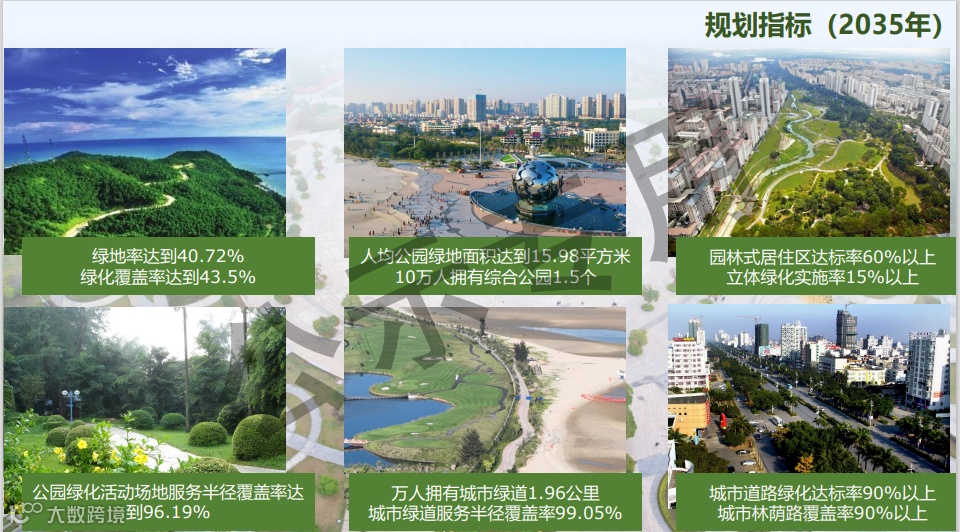 规划指标（2035年）

绿地率达到40.72%
绿化覆盖率达到43.5%

人均公园绿地面积达到15.98平方米
10万人拥有综合公园1.5个

园林式居住区达标率60%以上
立体绿化实施率15%以上

公园绿化活动场地服务半径覆盖率达到96.19%

万人拥有城市绿道1.96公里
城市绿道服务半径覆盖率99.05%

城市道路绿化达标率90%以上
城市林荫路覆盖率90%以上

大数跨境